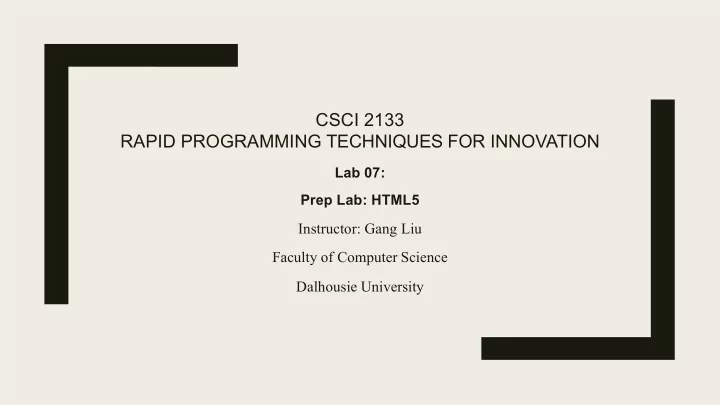 CSCI 2133
RAPID PROGRAMMING TECHNIQUES FOR INNOVATION

Lab 07:

Prep Lab: HTML5

Instructor: Gang Liu

Faculty of Computer Science

Dalhousie University